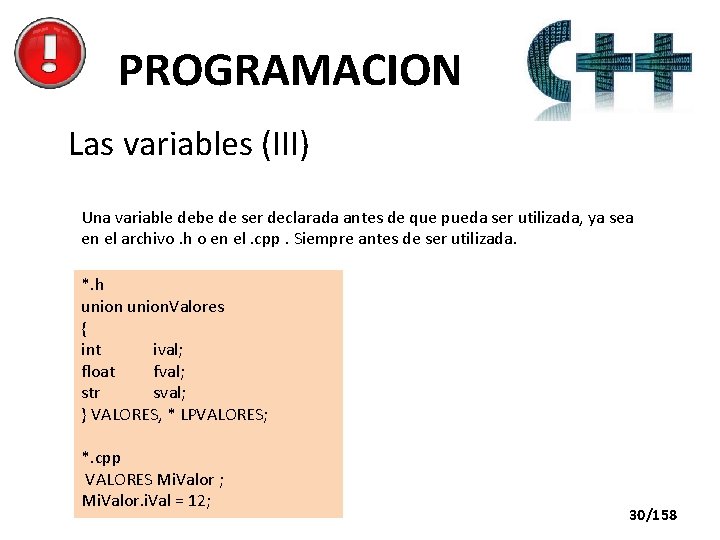 PROGRAMACION

C++

Las variables (III)

Una variable debe de ser declarada antes de que pueda ser utilizada, ya sea en el archivo .h o en el .cpp . Siempre antes de ser utilizada.

*.h
union unionValores
{
int ival;
float fval;
str sval;
} VALORES, * LPVALORES;

*.cpp
VALORES MiValor ;
MiValor.iVal = 12;

30/158